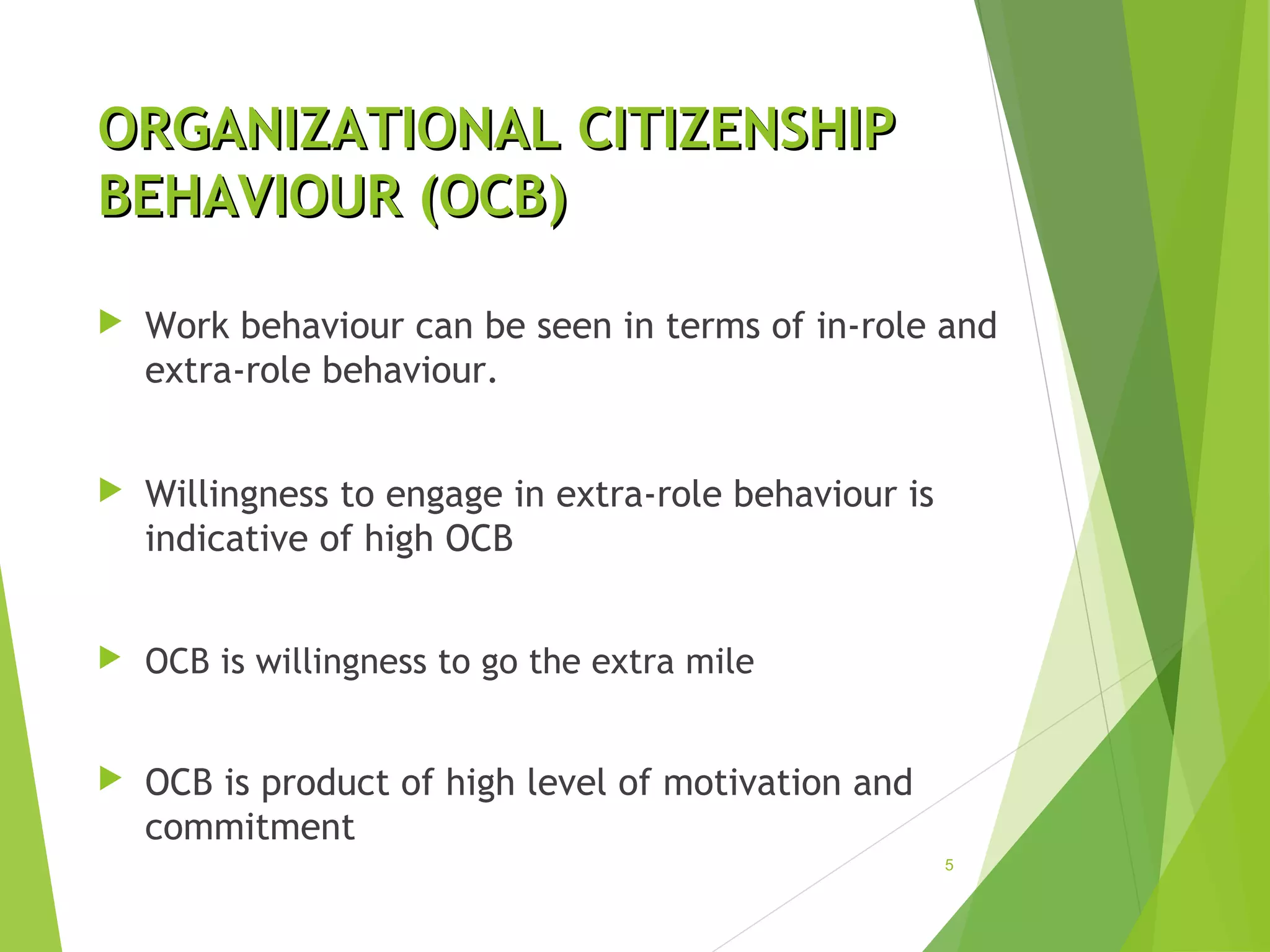 ORGANIZATIONAL CITIZENSHIP BEHAVIOUR (OCB)

Work behaviour can be seen in terms of in-role and extra-role behaviour.

Willingness to engage in extra-role behaviour is indicative of high OCB

OCB is willingness to go the extra mile

OCB is product of high level of motivation and commitment

5